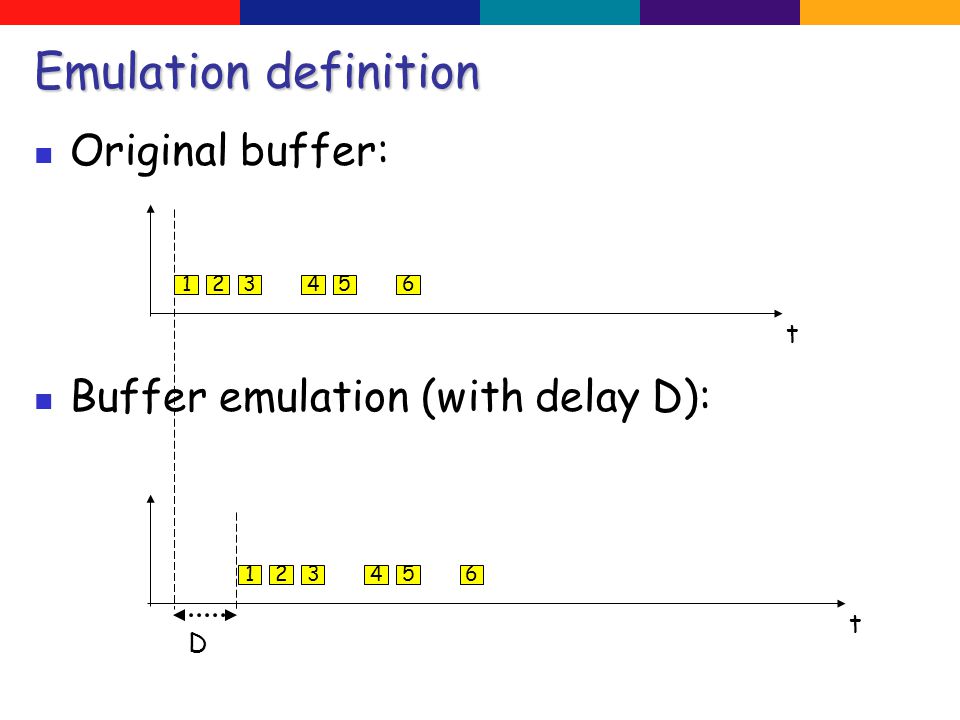 Emulation definition

Original buffer:

1 2 3 4 5 6

t

Buffer emulation (with delay D):

1 2 3 4 5 6

t

D